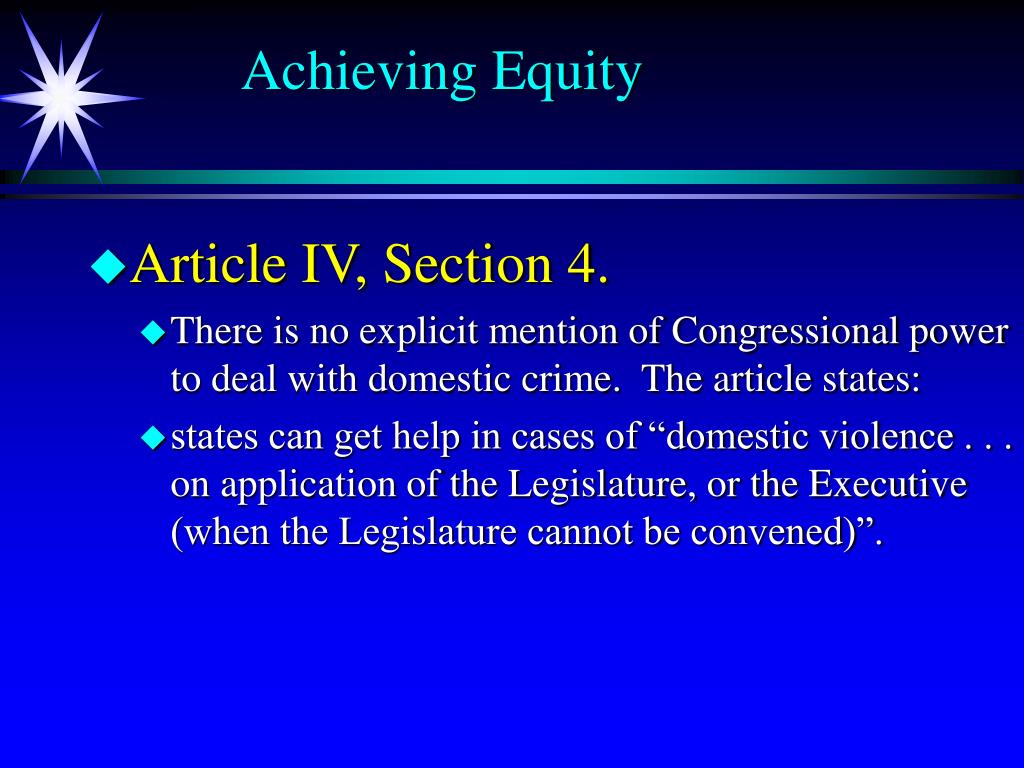 Achieving Equity

Article IV, Section 4.

There is no explicit mention of Congressional power to deal with domestic crime. The article states:

states can get help in cases of “domestic violence . . . on application of the Legislature, or the Executive (when the Legislature cannot be convened)”.